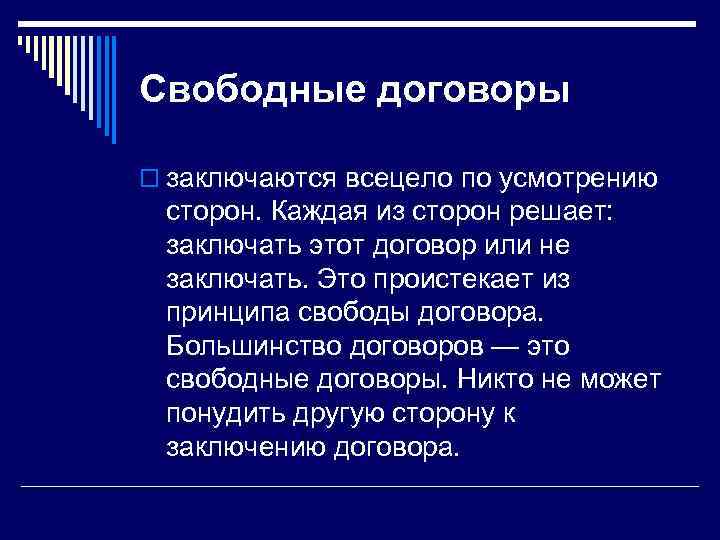 Свободные договоры

заключаются всецело по усмотрению сторон. Каждая из сторон решает: заключать этот договор или не заключать. Это проистекает из принципа свободы договора. Большинство договоров — это свободные договоры. Никто не может понудить другую сторону к заключению договора.